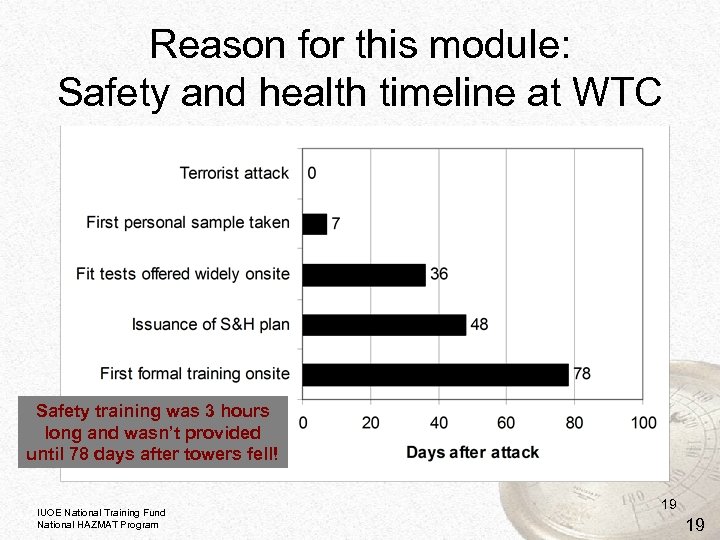 Reason for this module:
Safety and health timeline at WTC

Terrorist attack 0
First personal sample taken 7
Fit tests offered widely onsite 36
Issuance of S&H plan 48
First formal training onsite 78

0 20 40 60 80 100
Days after attack

Safety training was 3 hours long and wasn't provided until 78 days after towers fell!

IUOE National Training Fund
National HAZMAT Program

19

19